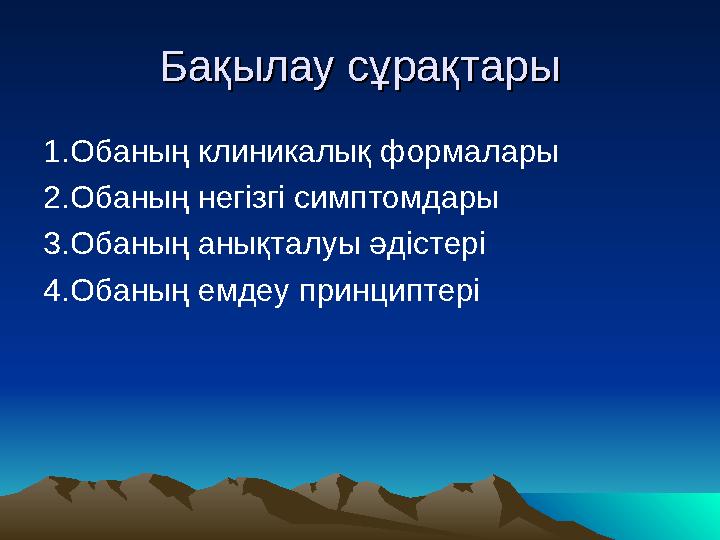 Бақылау сұрақтары

1.Обаның клиникалық формалары

2.Обаның негізгі симптомдары

3.Обаның анықталуы әдістері

4.Обаның емдеу принциптері